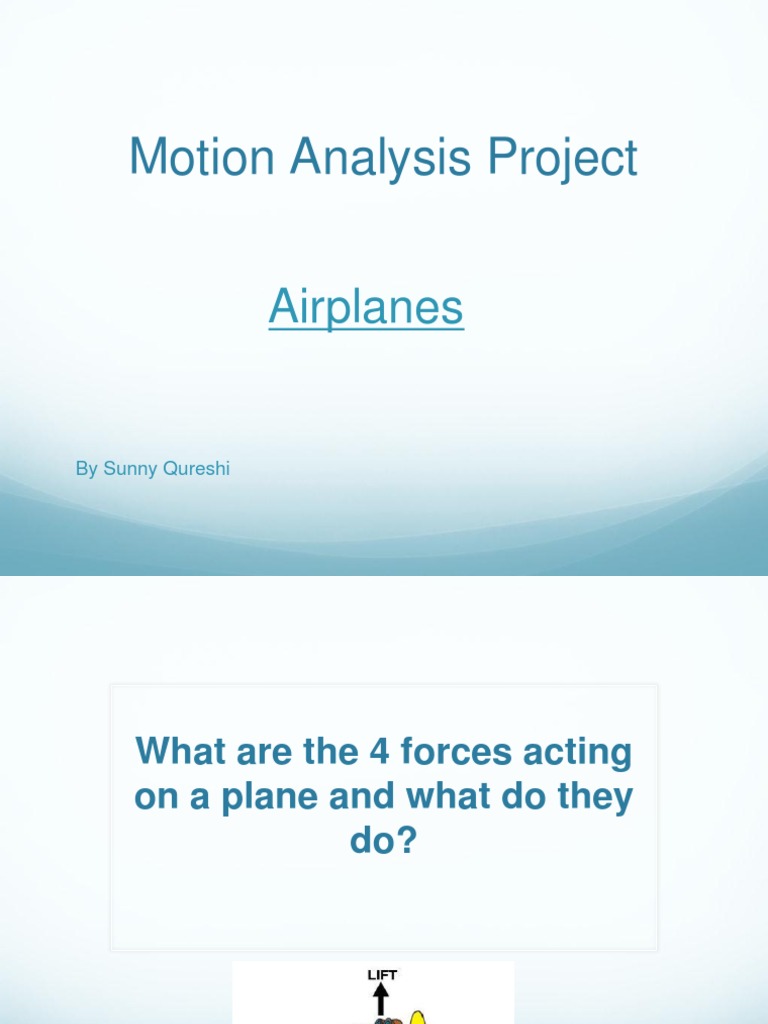 Motion Analysis Project

Airplanes

By Sunny Qureshi

What are the 4 forces acting on a plane and what do they do?

LIFT